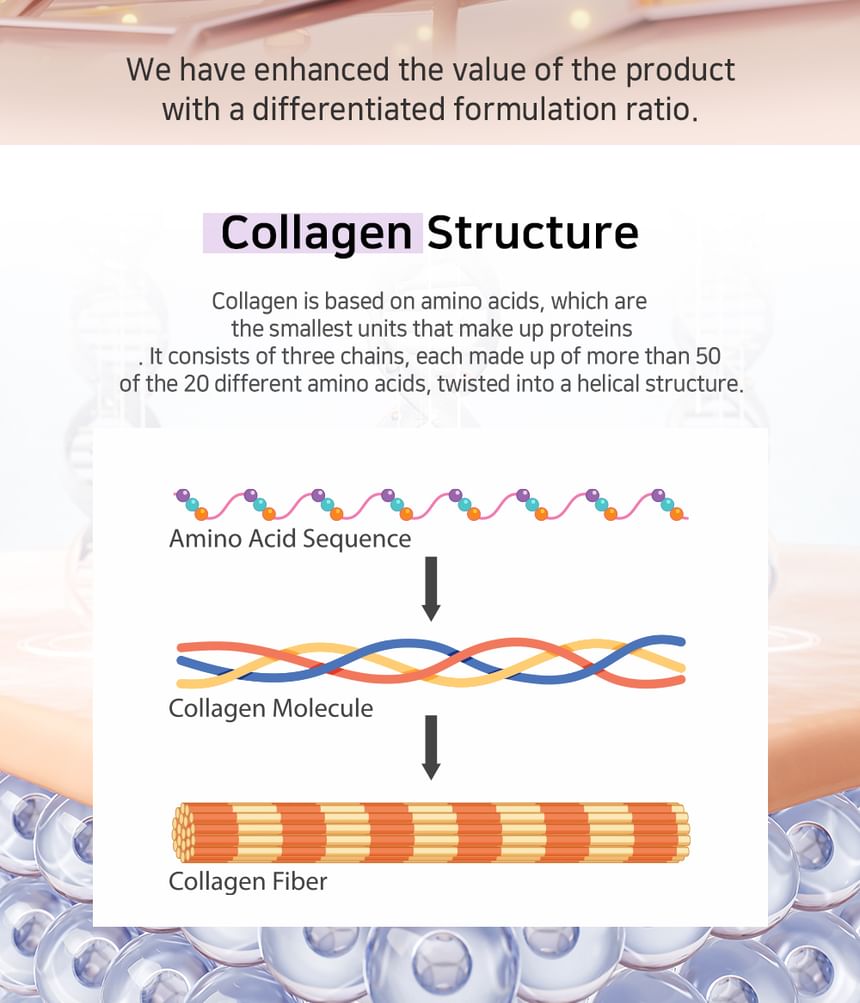 We have enhanced the value of the product with a differentiated formulation ratio.

Collagen Structure

Collagen is based on amino acids, which are the smallest units that make up proteins . It consists of three chains, each made up of more than 50 of the 20 different amino acids, twisted into a helical structure.

Amino Acid Sequence

Collagen Molecule

Collagen Fiber